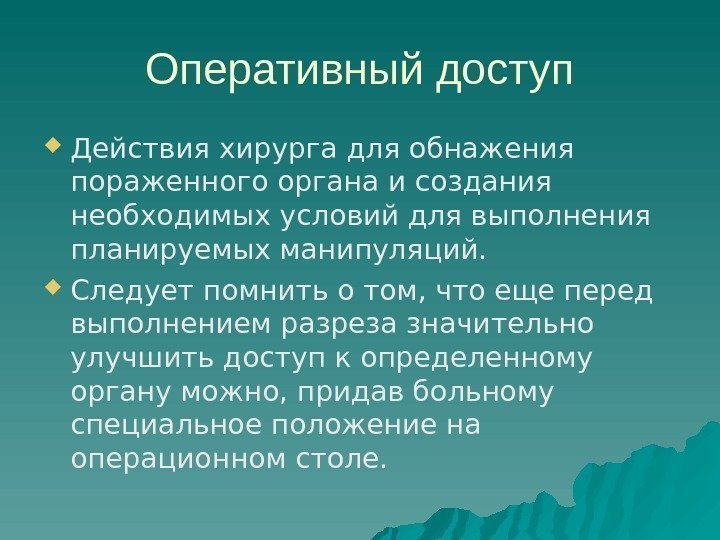 Оперативный доступ

Действия хирурга для обнажения пораженного органа и создания необходимых условий для выполнения планируемых манипуляций.

Следует помнить о том, что еще перед выполнением разреза значительно улучшить доступ к определенному органу можно, придав больному специальное положение на операционном столе.